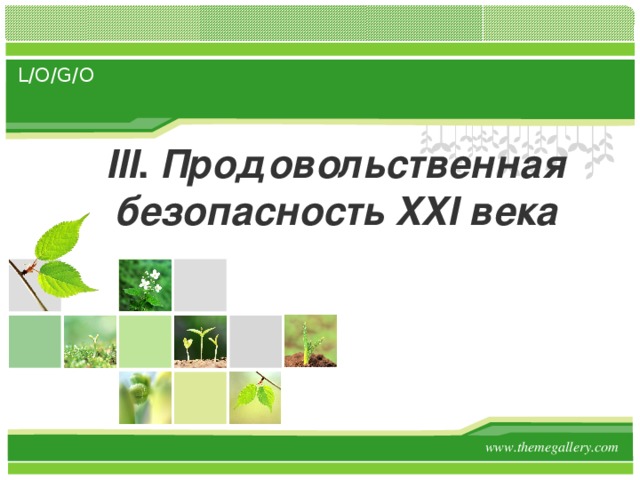 L/O/G/O

III. Продовольственная безопасность XXI века

www.themegallery.com